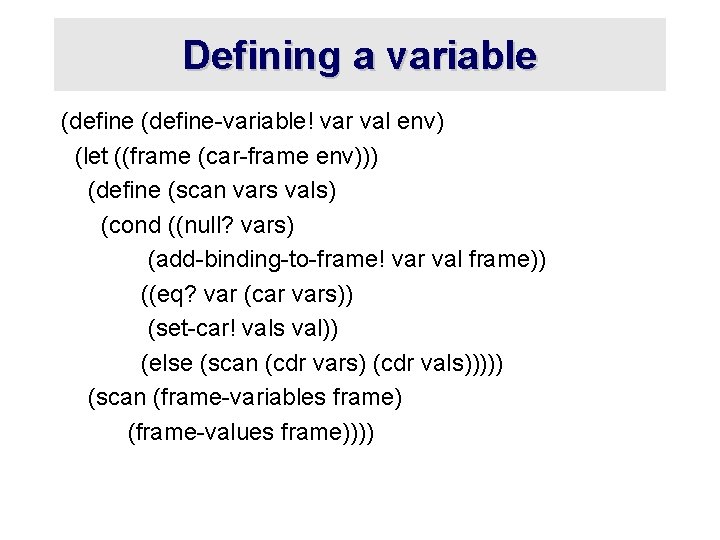 Defining a variable

(define (define-variable! var val env)
  (let ((frame (car-frame env)))
    (define (scan vars vals)
      (cond ((null? vars)
             (add-binding-to-frame! var val frame))
            ((eq? var (car vars))
             (set-car! vals val))
            (else (scan (cdr vars) (cdr vals)))))
    (scan (frame-variables frame)
          (frame-values frame))))